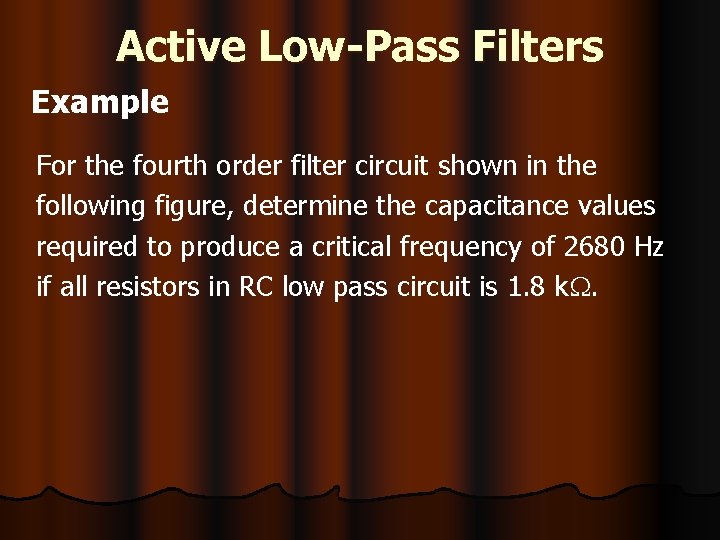 Active Low-Pass Filters

Example

For the fourth order filter circuit shown in the following figure, determine the capacitance values required to produce a critical frequency of 2680 Hz if all resistors in RC low pass circuit is 1.8 k$\Omega$.